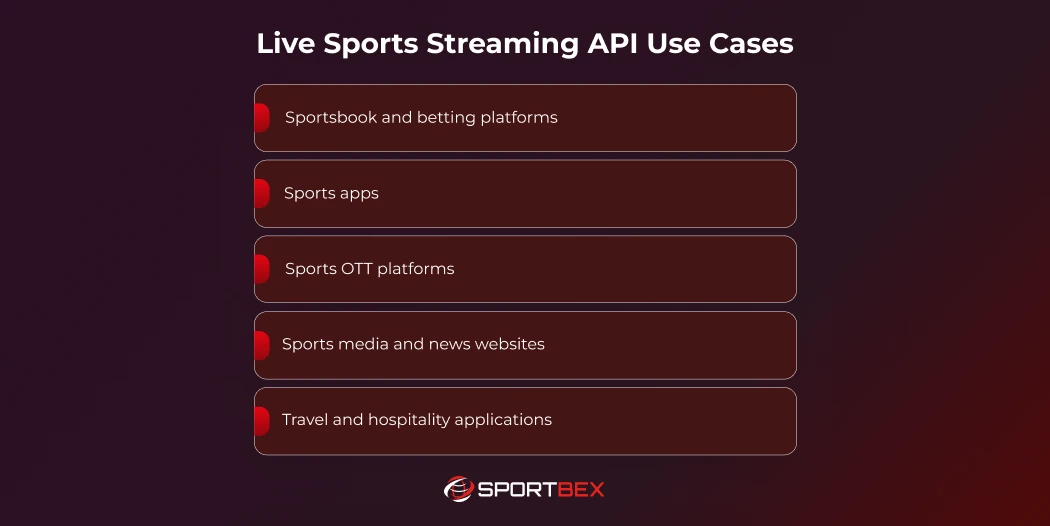 Live Sports Streaming API Use Cases

Sportsbook and betting platforms

Sports apps

Sports OTT platforms

Sports media and news websites

Travel and hospitality applications

SPORTBEX